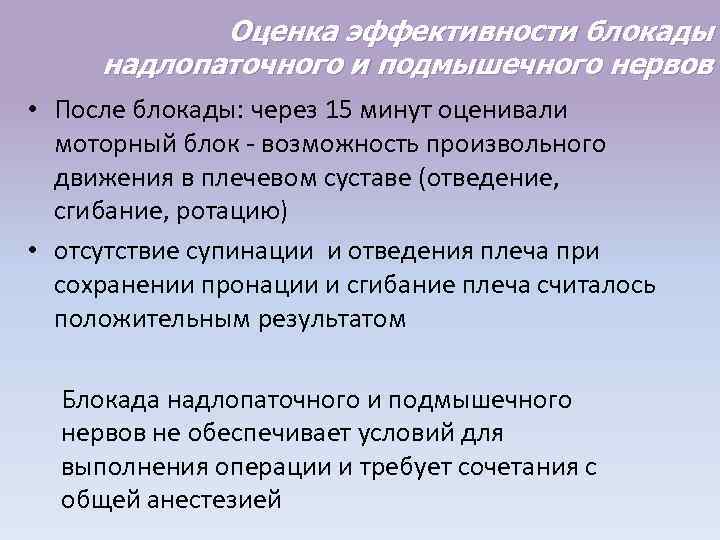 Оценка эффективности блокады надлопаточного и подмышечного нервов

• После блокады: через 15 минут оценивали моторный блок - возможность произвольного движения в плечевом суставе (отведение, сгибание, ротацию)

• отсутствие супинации и отведения плеча при сохранении пронации и сгибание плеча считалось положительным результатом

Блокада надлопаточного и подмышечного нервов не обеспечивает условий для выполнения операции и требует сочетания с общей анестезией